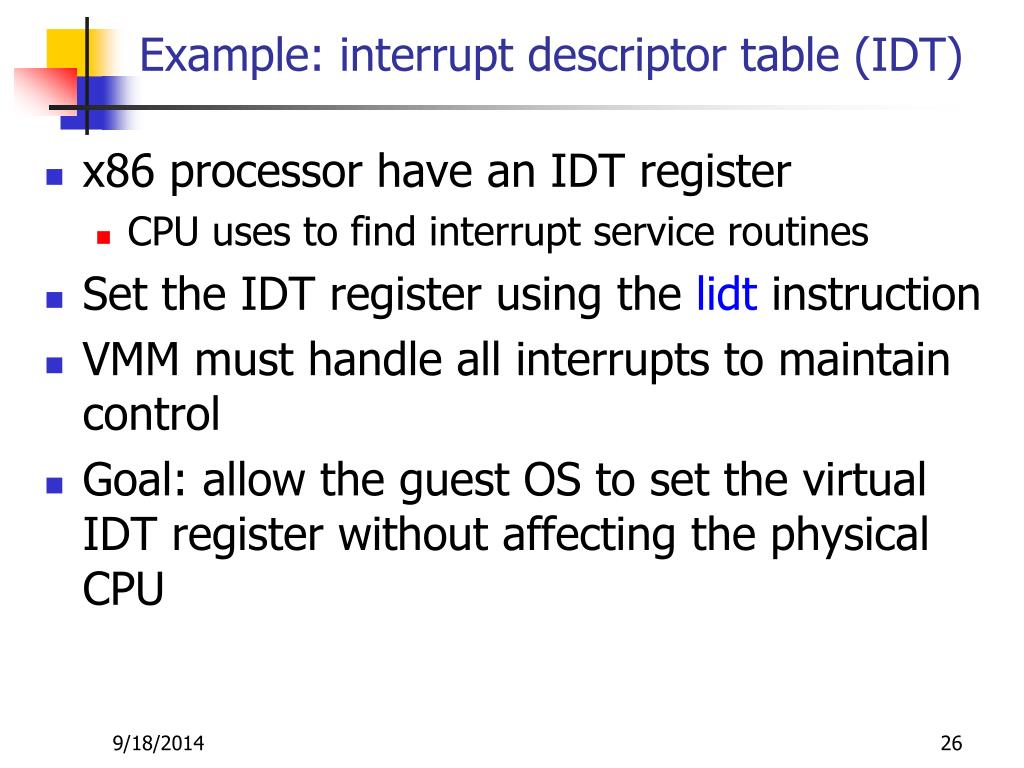 Example: interrupt descriptor table (IDT)

- x86 processor have an IDT register
  - CPU uses to find interrupt service routines
- Set the IDT register using the lidt instruction
- VMM must handle all interrupts to maintain control
- Goal: allow the guest OS to set the virtual IDT register without affecting the physical CPU

9/18/2014

26